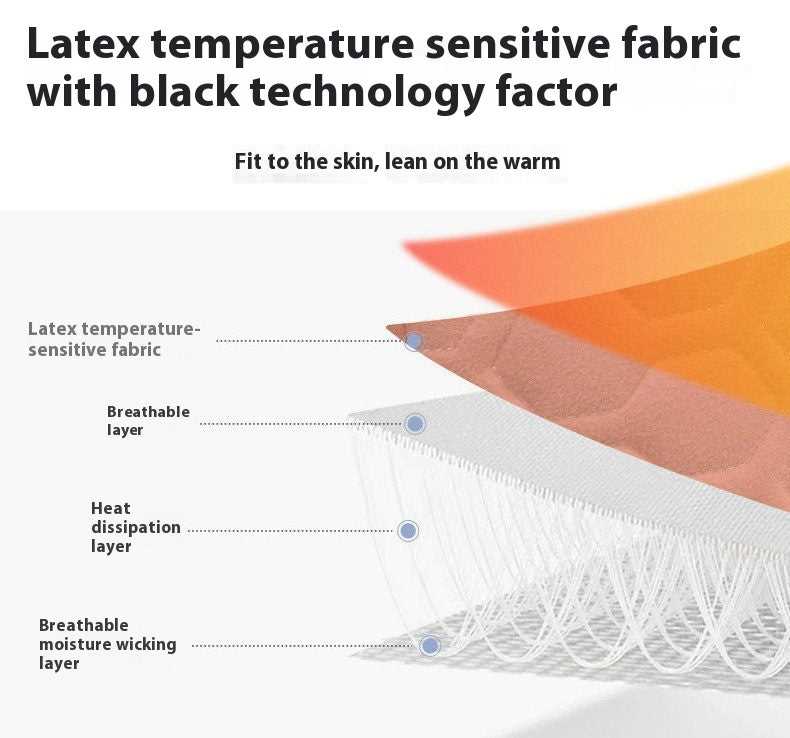 Latex temperature sensitive fabric with black technology factor

Fit to the skin, lean on the warm

Latex temperature-sensitive fabric

Breathable layer

Heat dissipation layer

Breathable moisture wicking layer